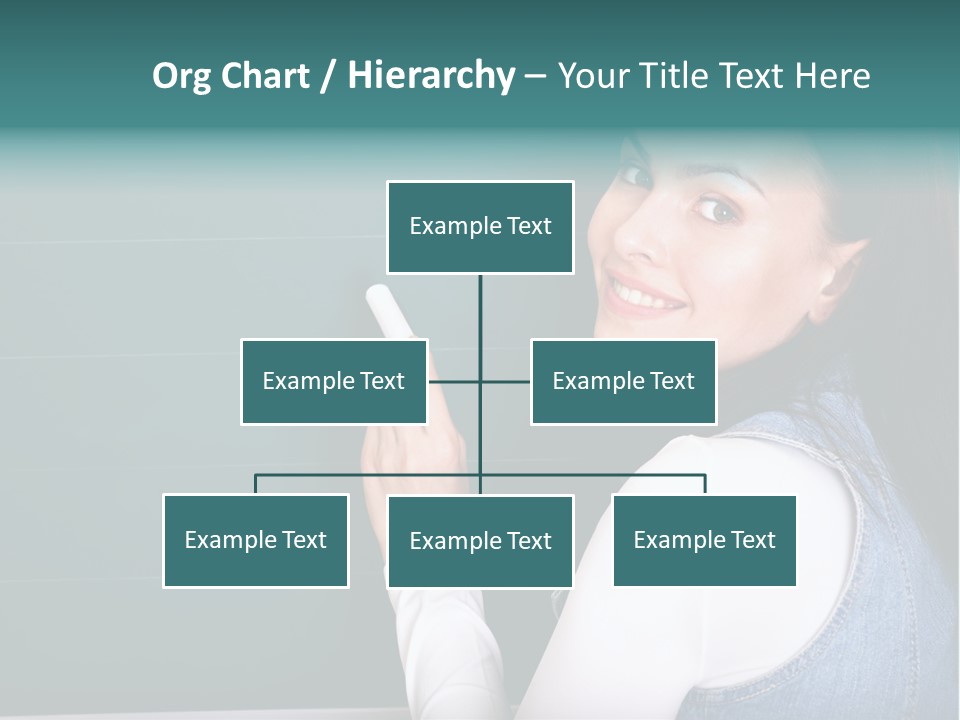 Org Chart / Hierarchy – Your Title Text Here

Example Text

Example Text

Example Text

Example Text

Example Text

Example Text